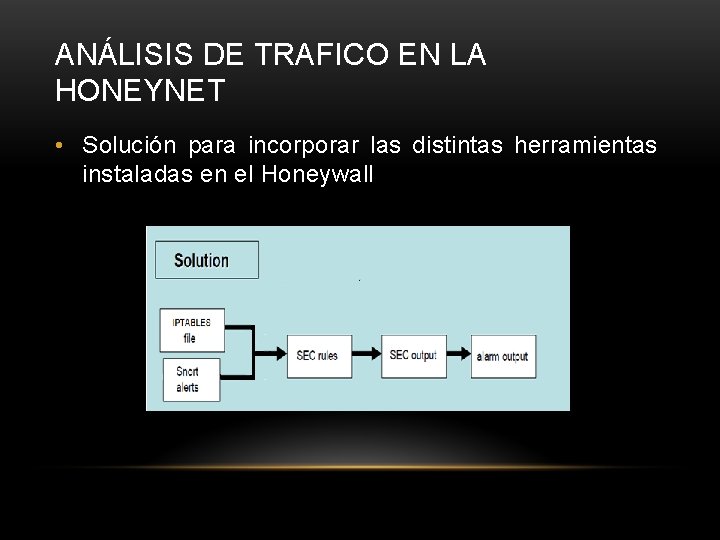 ANÁLISIS DE TRAFICO EN LA HONEYNET

• Solución para incorporar las distintas herramientas instaladas en el Honeywall

Solution

IPTABLES file

Snort alerts

SEC rules

SEC output

alarm output